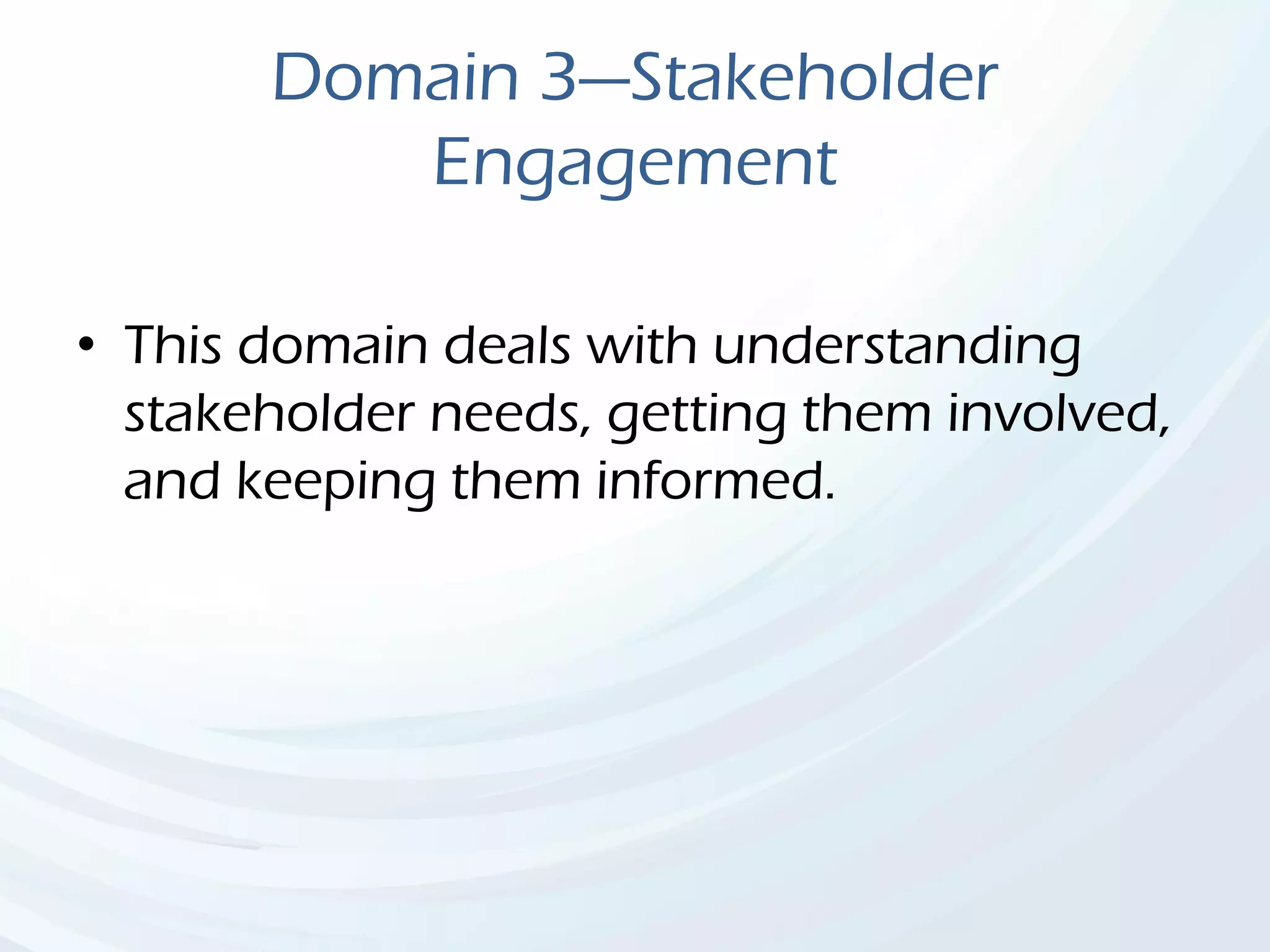 Domain 3—Stakeholder Engagement

• This domain deals with understanding stakeholder needs, getting them involved, and keeping them informed.